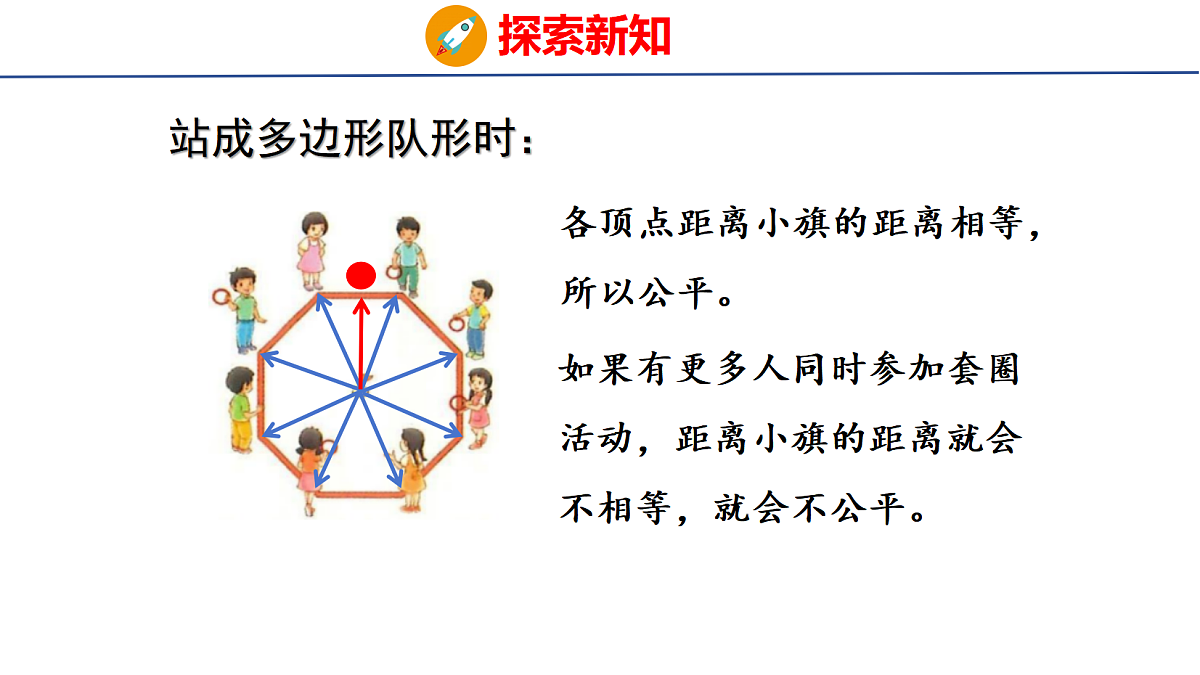 探索新知

站成多边形队形时：

各顶点距离小旗的距离相等，所以公平。

如果有更多人同时参加套圈活动，距离小旗的距离就会不相等，就会不公平。